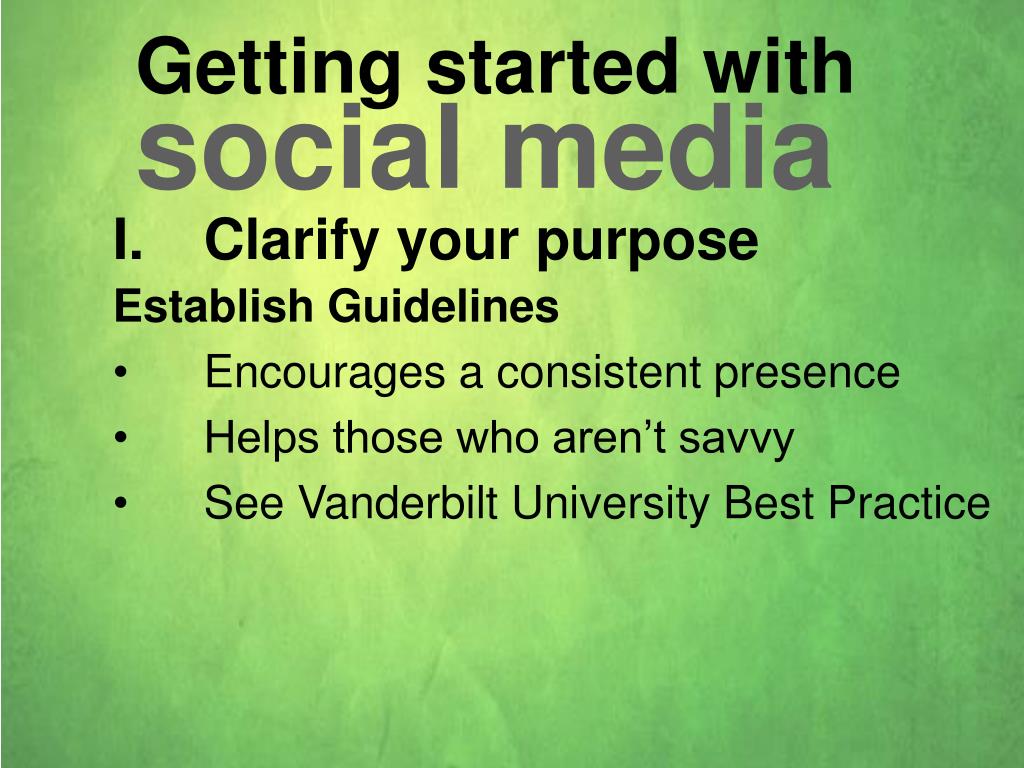 Getting started with
social media

I. Clarify your purpose

Establish Guidelines

• Encourages a consistent presence
• Helps those who aren’t savvy
• See Vanderbilt University Best Practice